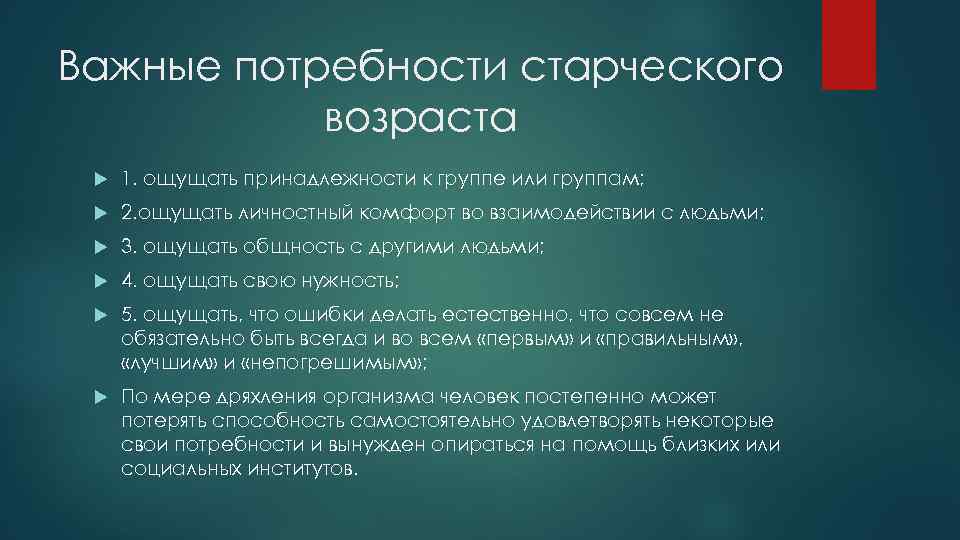 Важные потребности старческого возраста

1. ощущать принадлежности к группе или группам;

2.ощущать личностный комфорт во взаимодействии с людьми;

3. ощущать общность с другими людьми;

4. ощущать свою нужность;

5. ощущать, что ошибки делать естественно, что совсем не обязательно быть всегда и во всем «первым» и «правильным», «лучшим» и «непогрешимым»;

По мере дряхления организма человек постепенно может потерять способность самостоятельно удовлетворять некоторые свои потребности и вынужден опираться на помощь близких или социальных институтов.